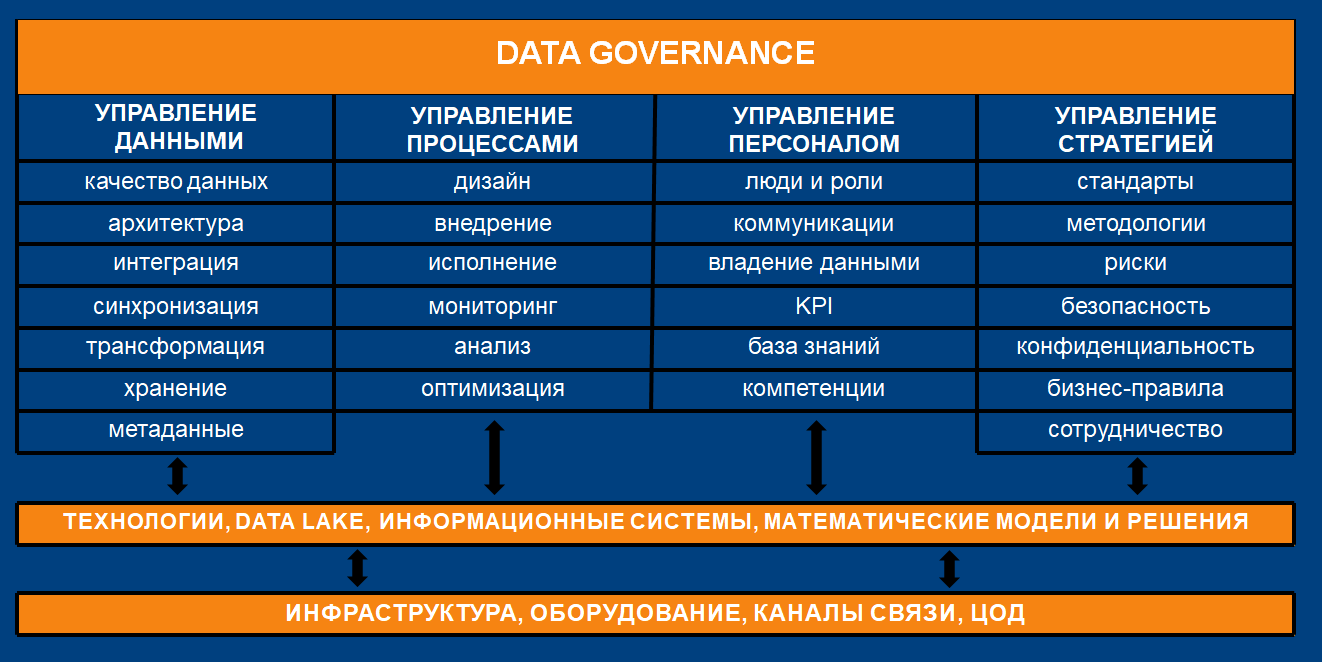 DATA GOVERNANCE

| УПРАВЛЕНИЕ ДАННЫМИ | УПРАВЛЕНИЕ ПРОЦЕССАМИ | УПРАВЛЕНИЕ ПЕРСОНАЛОМ | УПРАВЛЕНИЕ СТРАТЕГИЕЙ |
|---|---|---|---|
| качество данных | дизайн | люди и роли | стандарты |
| архитектура | внедрение | коммуникации | методологии |
| интеграция | исполнение | владение данными | риски |
| синхронизация | мониторинг | KPI | безопасность |
| трансформация | анализ | база знаний | конфиденциальность |
| хранение | оптимизация | компетенции | бизнес-правила |
| метаданные | | | сотрудничество |

ТЕХНОЛОГИИ, DATA LAKE, ИНФОРМАЦИОННЫЕ СИСТЕМЫ, МАТЕМАТИЧЕСКИЕ МОДЕЛИ И РЕШЕНИЯ

ИНФРАСТРУКТУРА, ОБОРУДОВАНИЕ, КАНАЛЫ СВЯЗИ, ЦОД